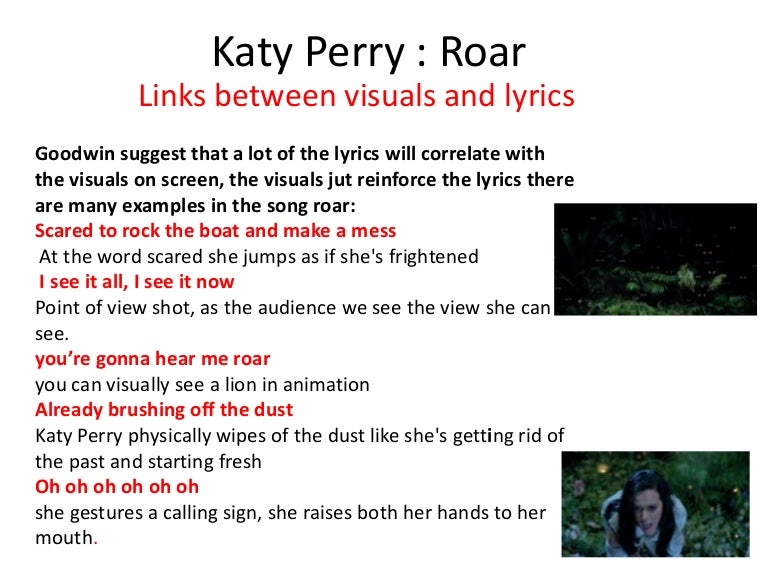 Katy Perry : Roar
Links between visuals and lyrics

Goodwin suggest that a lot of the lyrics will correlate with the visuals on screen, the visuals jut reinforce the lyrics there are many examples in the song roar:
Scared to rock the boat and make a mess
At the word scared she jumps as if she's frightened
I see it all, I see it now
Point of view shot, as the audience we see the view she can see.
you're gonna hear me roar
you can visually see a lion in animation
Already brushing off the dust
Katy Perry physically wipes of the dust like she's getting rid of the past and starting fresh
Oh oh oh oh oh oh
she gestures a calling sign, she raises both her hands to her mouth.